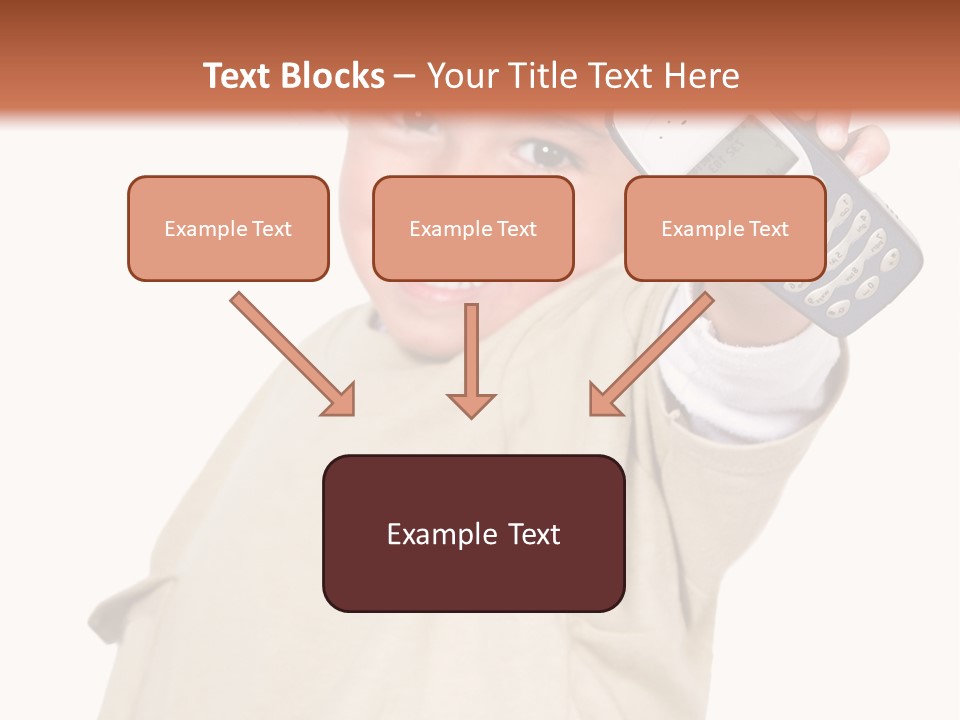 Text Blocks – Your Title Text Here

Example Text

Example Text

Example Text

Example Text